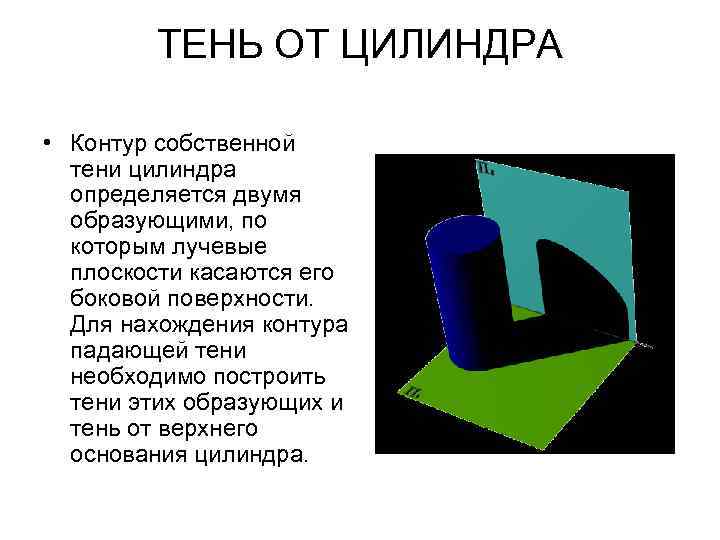 ТЕНЬ ОТ ЦИЛИНДРА

• Контур собственной тени цилиндра определяется двумя образующими, по которым лучевые плоскости касаются его боковой поверхности. Для нахождения контура падающей тени необходимо построить тени этих образующих и тень от верхнего основания цилиндра.

$П_2$

$П_1$